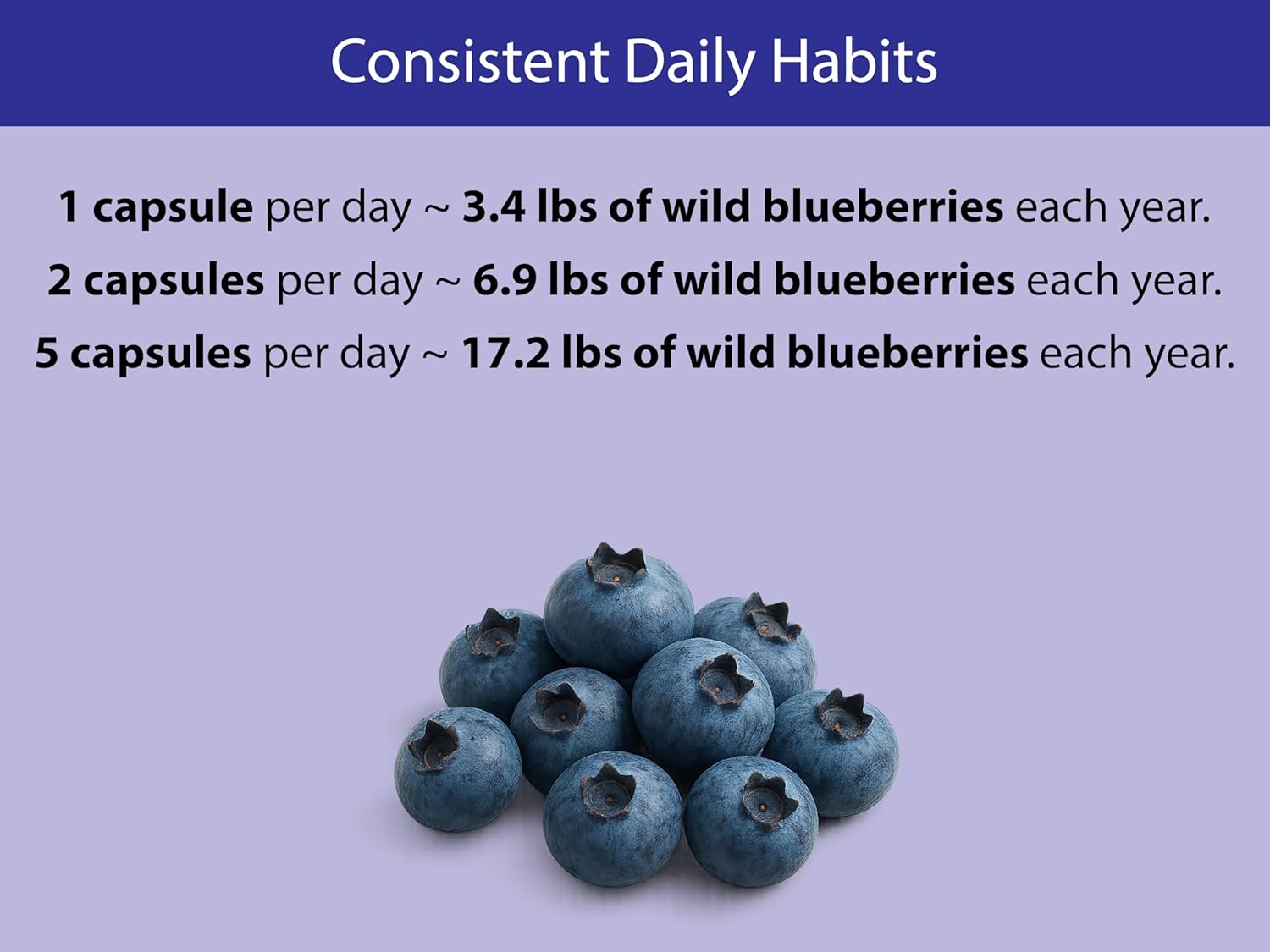 Consistent Daily Habits

1 capsule per day ~ 3.4 lbs of wild blueberries each year.

2 capsules per day ~ 6.9 lbs of wild blueberries each year.

5 capsules per day ~ 17.2 lbs of wild blueberries each year.